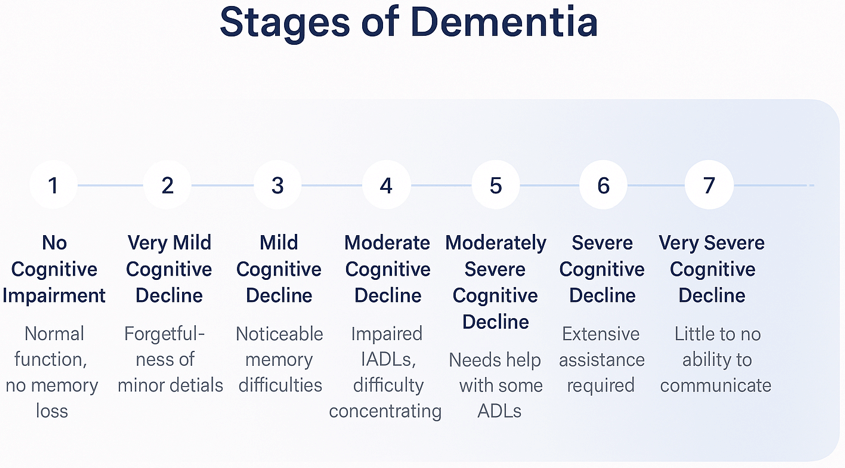 Stages of Dementia

1

No Cognitive Impairment

Normal function, no memory loss

2

Very Mild Cognitive Decline

Forgetfulness of minor detials

3

Mild Cognitive Decline

Noticeable memory difficulties

4

Moderate Cognitive Decline

Impaired IADLs, difficulty concentrating

5

Moderately Severe Cognitive Decline

Needs help with some ADLs

6

Severe Cognitive Decline

Extensive assistance required

7

Very Severe Cognitive Decline

Little to no ability to communicate